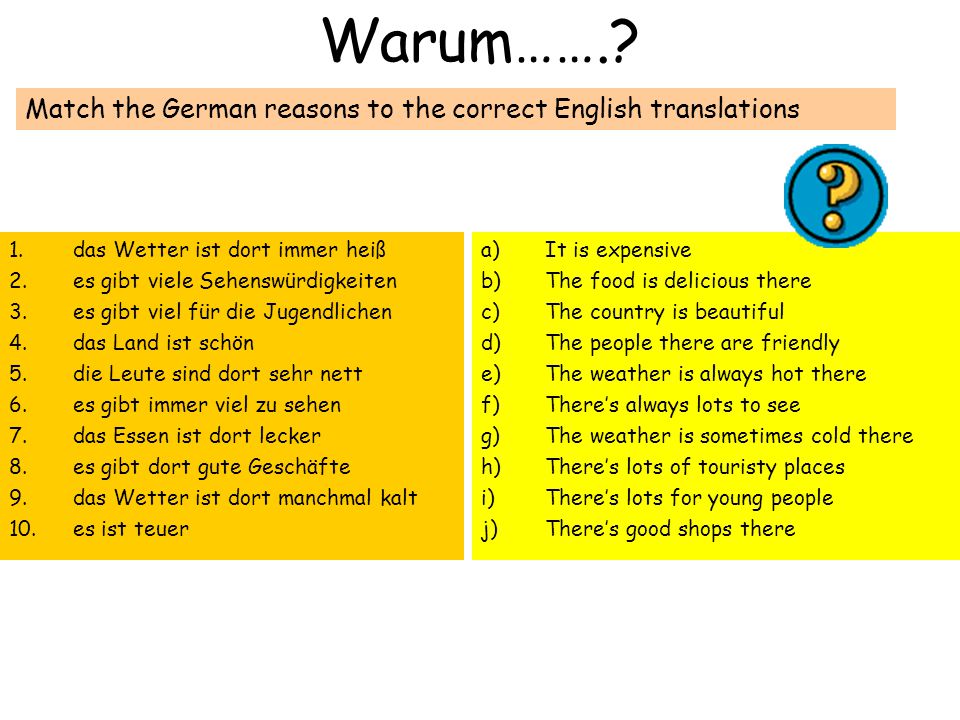 Warum…….?

Match the German reasons to the correct English translations

?

1. das Wetter ist dort immer heiß
2. es gibt viele Sehenswürdigkeiten
3. es gibt viel für die Jugendlichen
4. das Land ist schön
5. die Leute sind dort sehr nett
6. es gibt immer viel zu sehen
7. das Essen ist dort lecker
8. es gibt dort gute Geschäfte
9. das Wetter ist dort manchmal kalt
10. es ist teuer

a) It is expensive
b) The food is delicious there
c) The country is beautiful
d) The people there are friendly
e) The weather is always hot there
f) There's always lots to see
g) The weather is sometimes cold there
h) There's lots of touristy places
i) There's lots for young people
j) There's good shops there